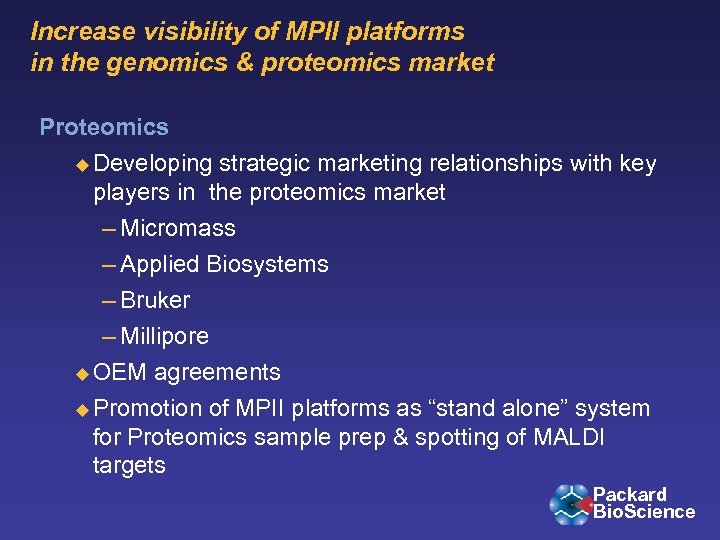 Increase visibility of MPII platforms in the genomics & proteomics market

Proteomics

◆ Developing strategic marketing relationships with key players in the proteomics market

– Micromass

– Applied Biosystems

– Bruker

– Millipore

◆ OEM agreements

◆ Promotion of MPII platforms as “stand alone” system for Proteomics sample prep & spotting of MALDI targets

Packard BioScience